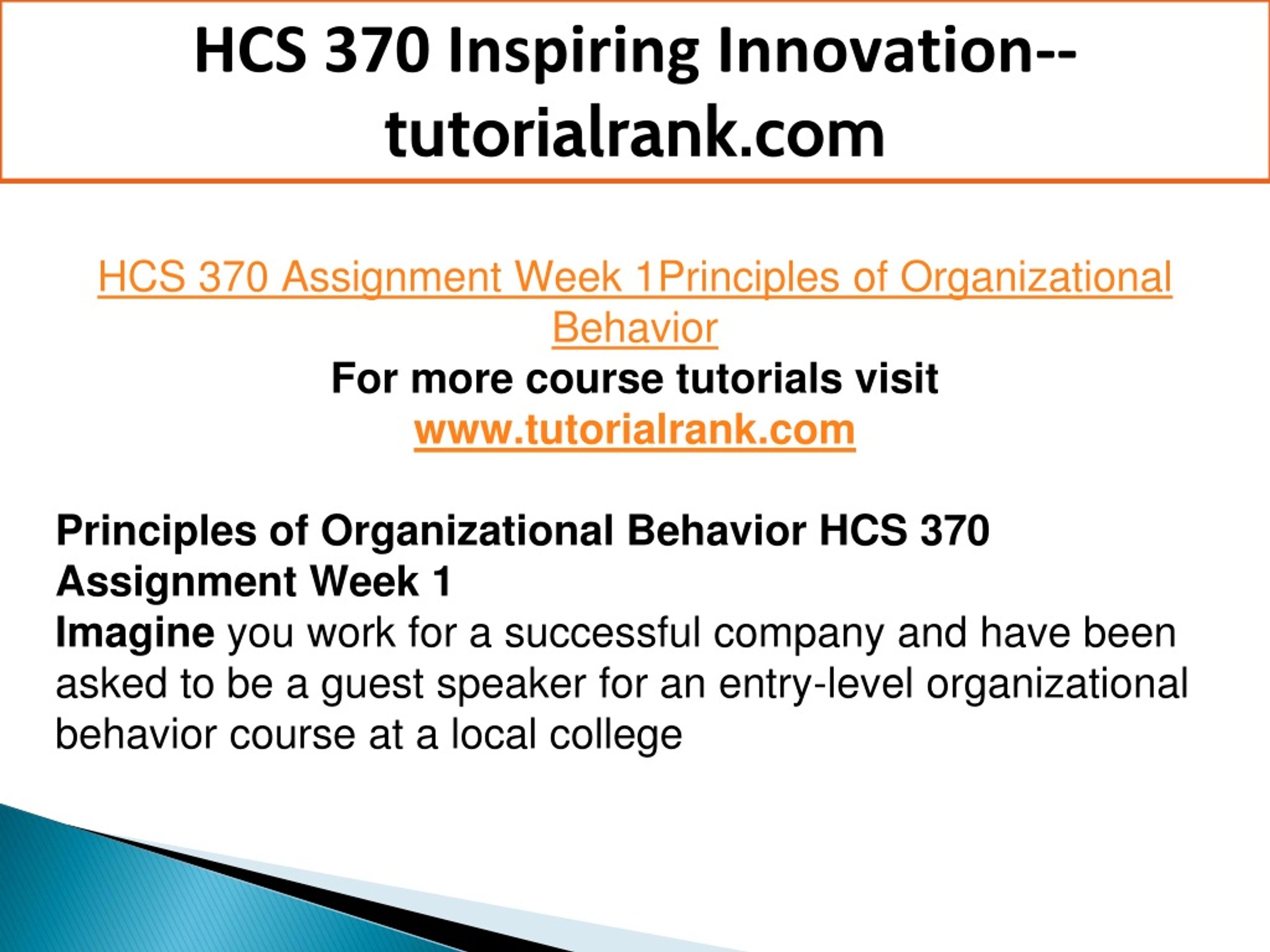 HCS 370 Inspiring Innovation--tutorialrank.com

HCS 370 Assignment Week 1Principles of Organizational Behavior
For more course tutorials visit
www.tutorialrank.com

Principles of Organizational Behavior HCS 370 Assignment Week 1
Imagine you work for a successful company and have been asked to be a guest speaker for an entry-level organizational behavior course at a local college